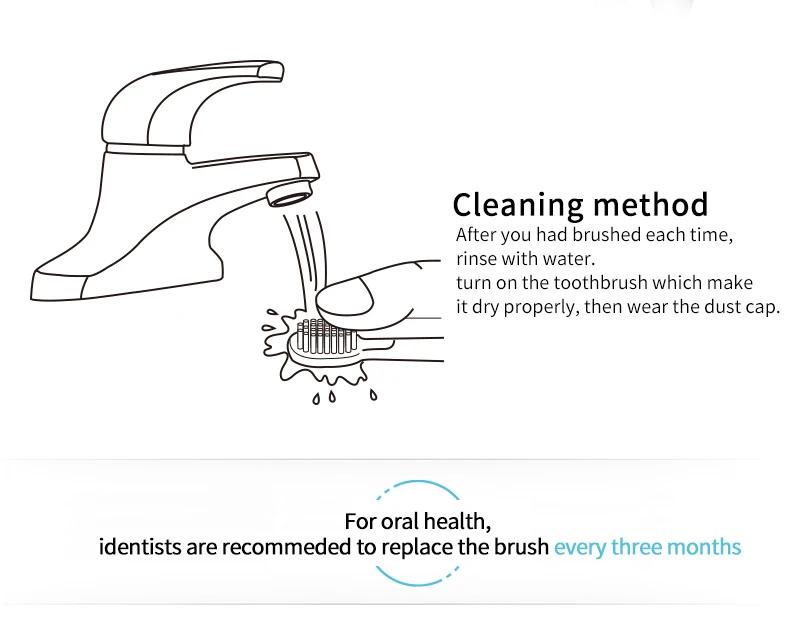 Cleaning method
After you had brushed each time,
rinse with water.
turn on the toothbrush which make
it dry properly, then wear the dust cap.

For oral health,
identists are recommeded to replace the brush every three months